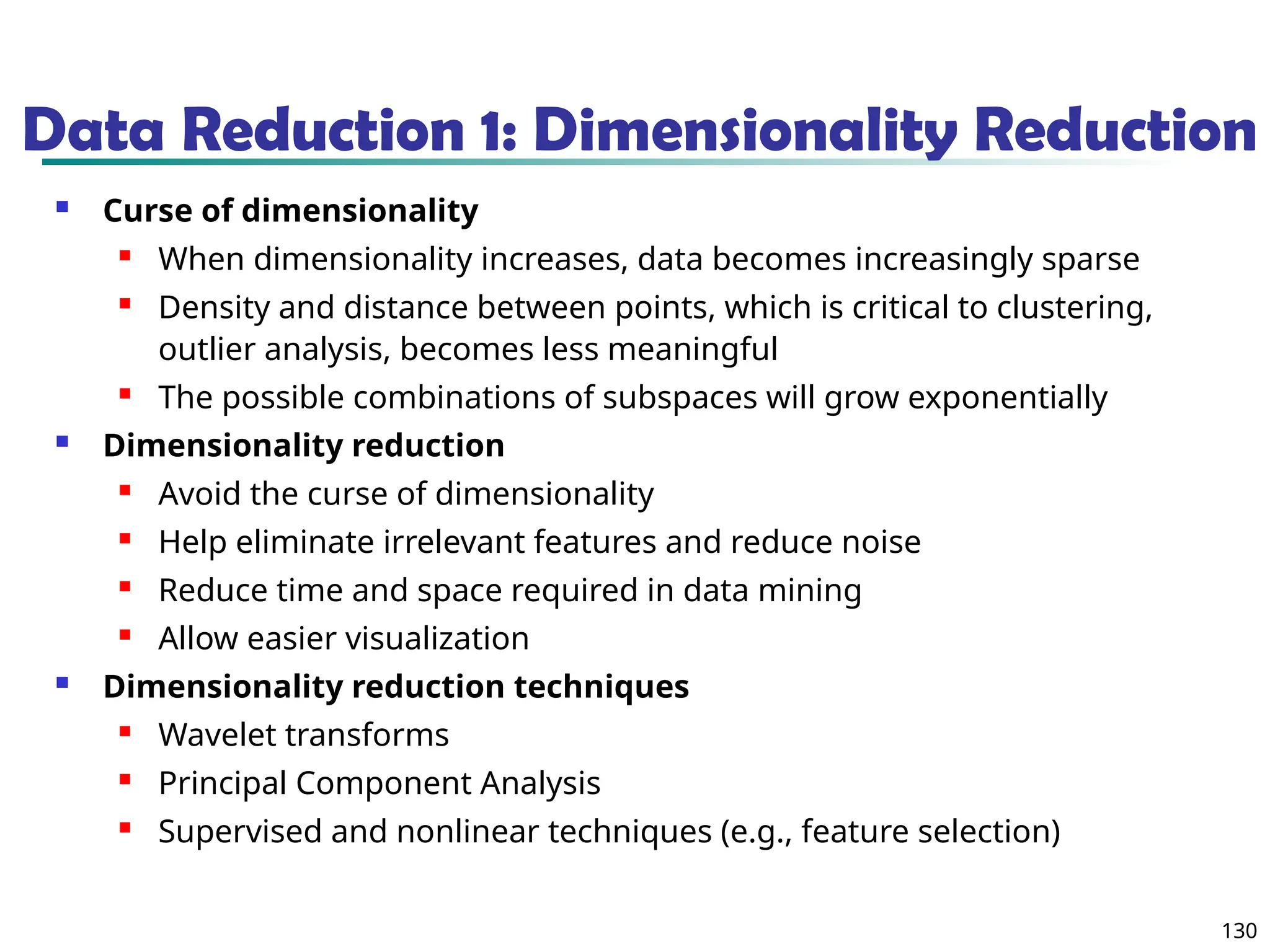 Data Reduction 1: Dimensionality Reduction

- Curse of dimensionality
  - When dimensionality increases, data becomes increasingly sparse
  - Density and distance between points, which is critical to clustering, outlier analysis, becomes less meaningful
  - The possible combinations of subspaces will grow exponentially
- Dimensionality reduction
  - Avoid the curse of dimensionality
  - Help eliminate irrelevant features and reduce noise
  - Reduce time and space required in data mining
  - Allow easier visualization
- Dimensionality reduction techniques
  - Wavelet transforms
  - Principal Component Analysis
  - Supervised and nonlinear techniques (e.g., feature selection)

130